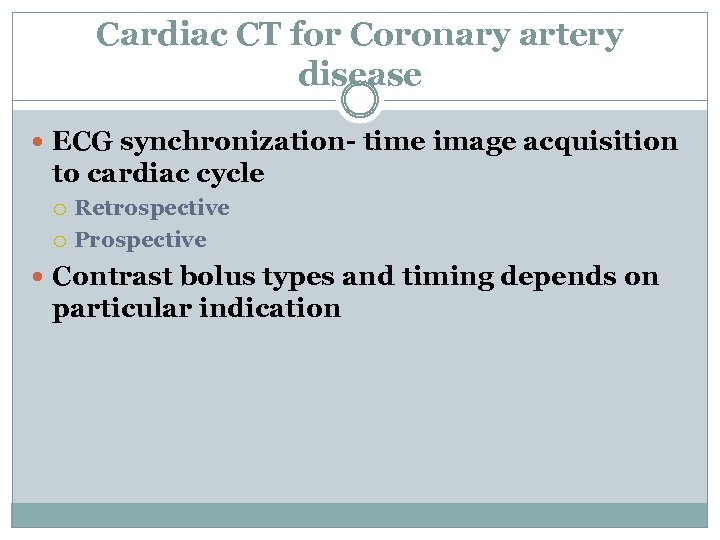 Cardiac CT for Coronary artery disease

ECG synchronization- time image acquisition to cardiac cycle
Retrospective
Prospective
Contrast bolus types and timing depends on particular indication